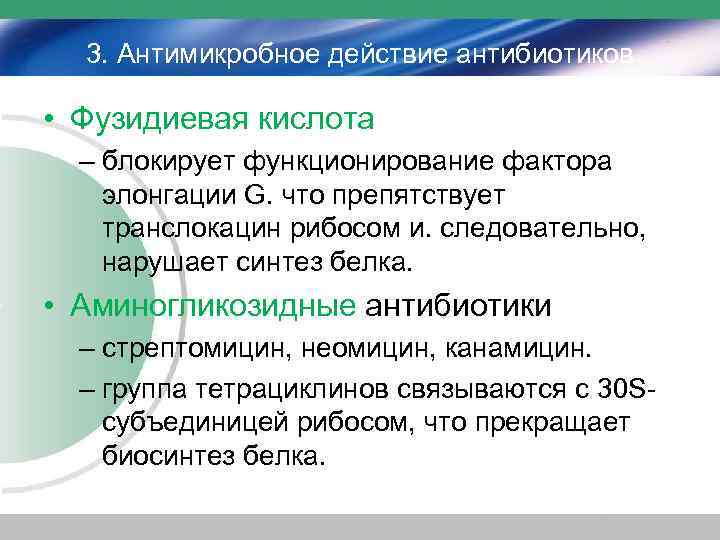 3. Антимикробное действие антибиотиков

• Фузидиевая кислота

– блокирует функционирование фактора элонгации G. что препятствует транслокацин рибосом и. следовательно, нарушает синтез белка.

• Аминогликозидные антибиотики

– стрептомицин, неомицин, канамицин.

– группа тетрациклинов связываются с 30S-субъединицей рибосом, что прекращает биосинтез белка.